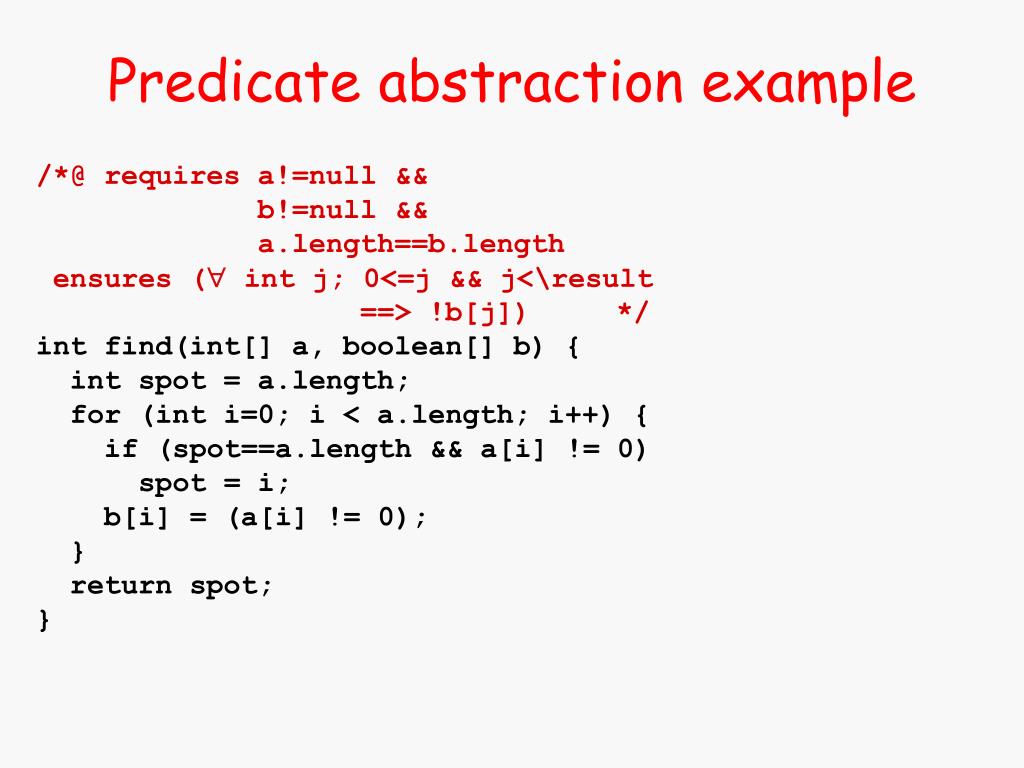 Predicate abstraction example

/*@ requires a!=null &&
             b!=null &&
             a.length==b.length
 ensures (∀ int j; 0<=j && j<\result
                   ==> !b[j])     */
int find(int[] a, boolean[] b) {
  int spot = a.length;
  for (int i=0; i < a.length; i++) {
    if (spot==a.length && a[i] != 0)
      spot = i;
    b[i] = (a[i] != 0);
  }
  return spot;
}